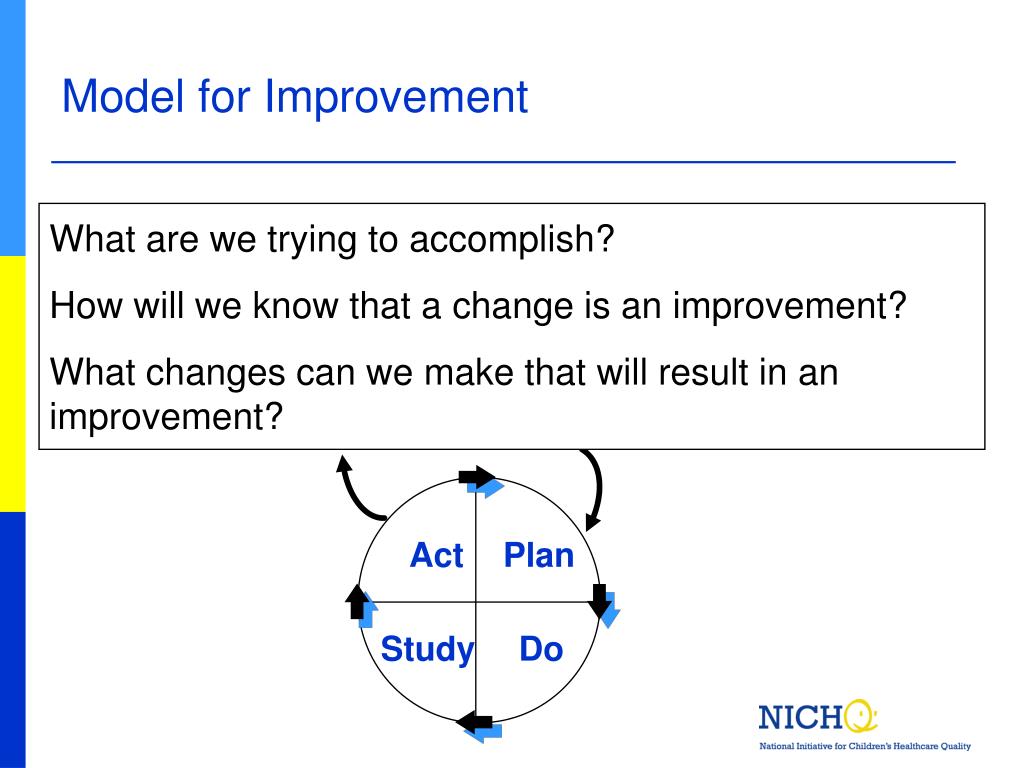 Model for Improvement

What are we trying to accomplish?

How will we know that a change is an improvement?

What changes can we make that will result in an improvement?

Act

Plan

Study

Do

NICHQ

National Initiative for Children's Healthcare Quality